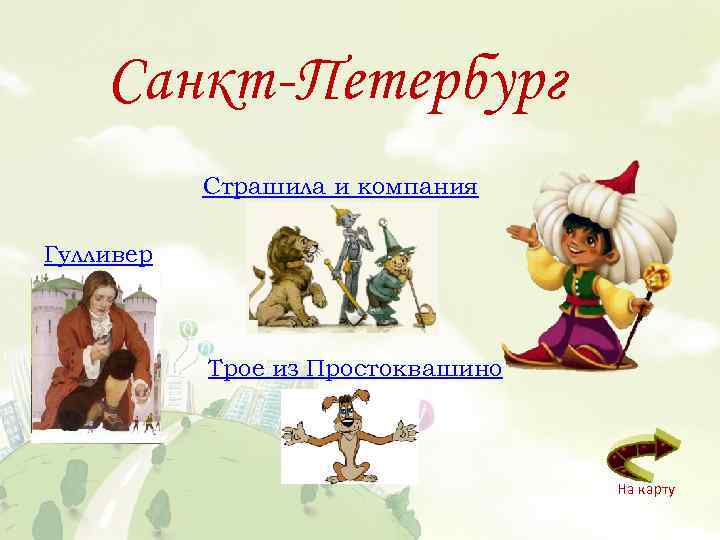 Санкт-Петербург

Страшила и компания

Гулливер

Трое из Простоквашино

На карту